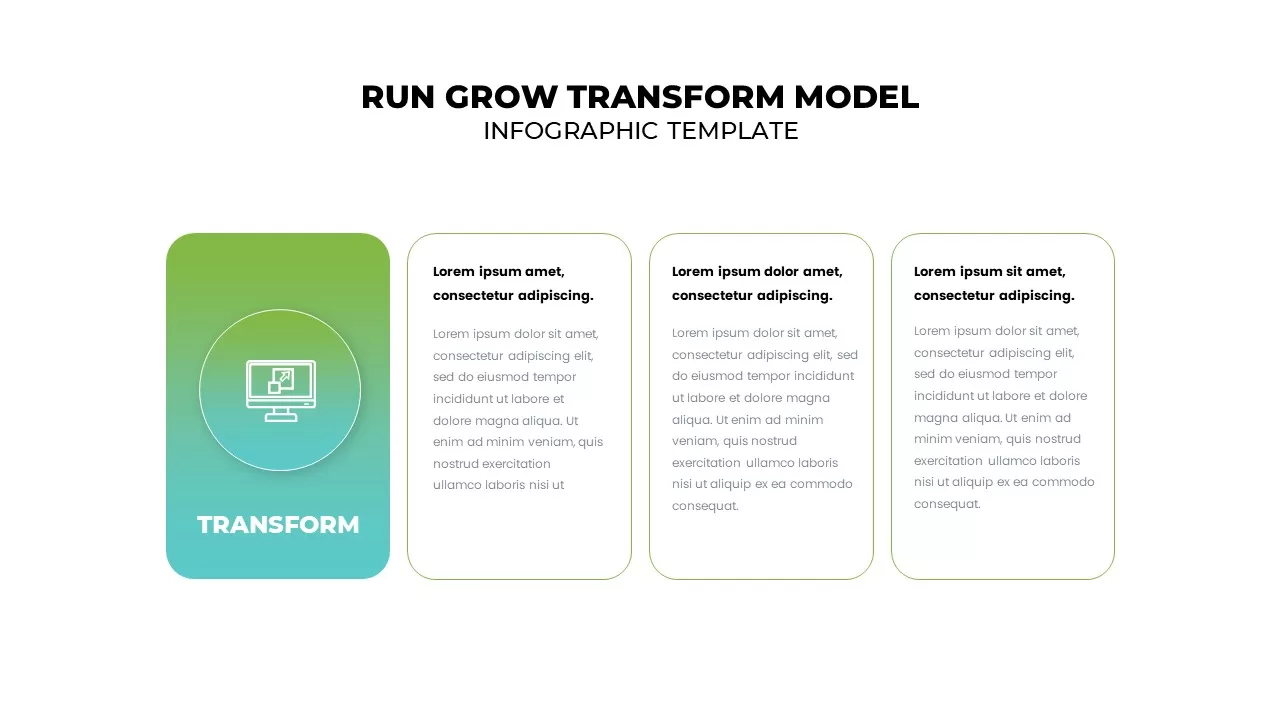 RUN GROW TRANSFORM MODEL
INFOGRAPHIC TEMPLATE

TRANSFORM

Lorem ipsum amet, consectetur adipiscing.

Lorem ipsum dolor sit amet, consectetur adipiscing elit, sed do eiusmod tempor incididunt ut labore et dolore magna aliqua. Ut enim ad minim veniam, quis nostrud exercitation ullamco laboris nisi ut

Lorem ipsum dolor amet, consectetur adipiscing.

Lorem ipsum dolor sit amet, consectetur adipiscing elit, sed do eiusmod tempor incididunt ut labore et dolore magna aliqua. Ut enim ad minim veniam, quis nostrud exercitation ullamco laboris nisi ut aliquip ex ea commodo consequat.

Lorem ipsum sit amet, consectetur adipiscing.

Lorem ipsum dolor sit amet, consectetur adipiscing elit, sed do eiusmod tempor incididunt ut labore et dolore magna aliqua. Ut enim ad minim veniam, quis nostrud exercitation ullamco laboris nisi ut aliquip ex ea commodo consequat.